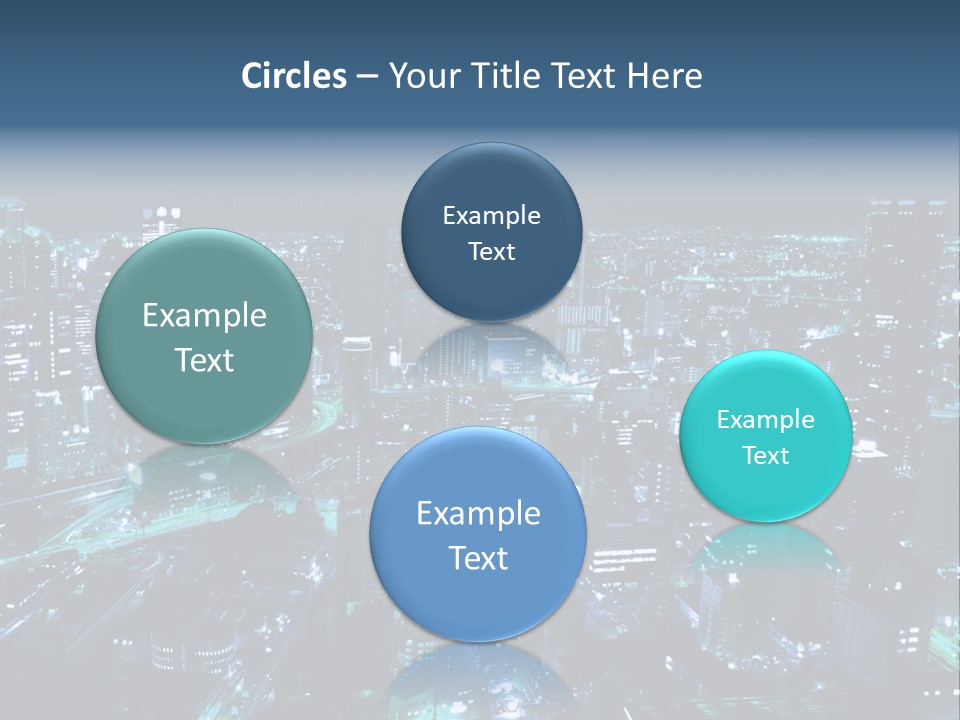 Circles – Your Title Text Here

Example Text

Example Text

Example Text

Example Text